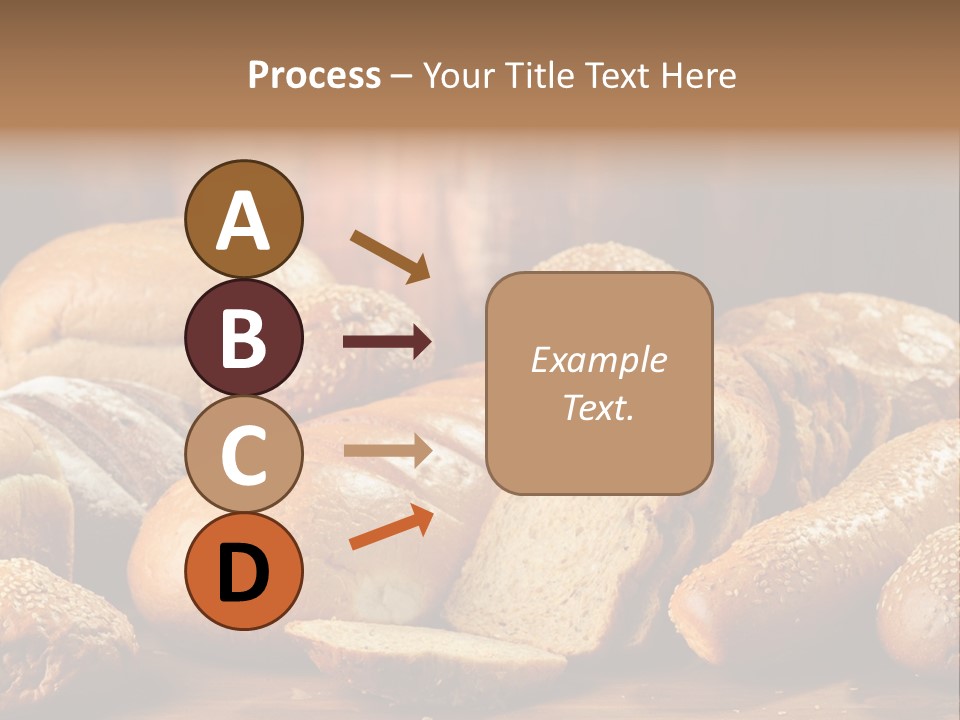 Process – Your Title Text Here

A

B

C

D

Example Text.